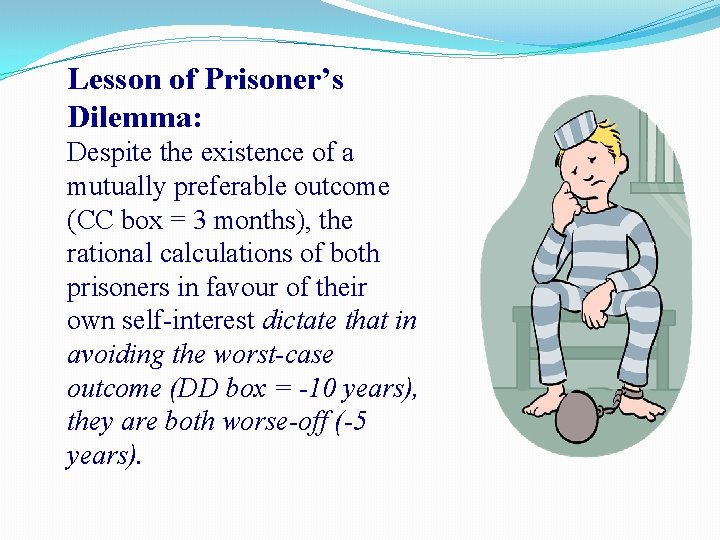 Lesson of Prisoner's Dilemma:

Despite the existence of a mutually preferable outcome (CC box = 3 months), the rational calculations of both prisoners in favour of their own self-interest dictate that in avoiding the worst-case outcome (DD box = -10 years), they are both worse-off (-5 years).